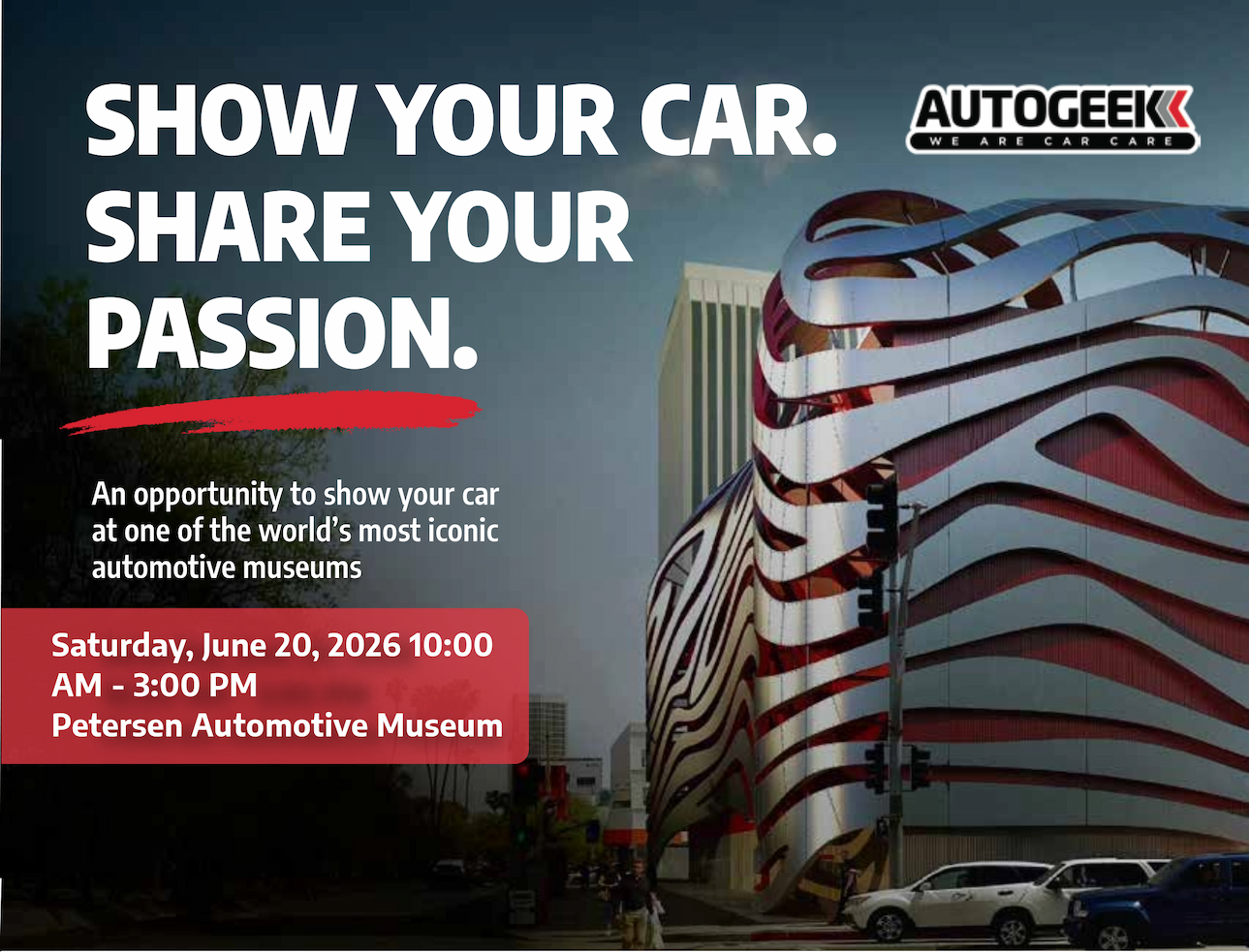 SHOW YOUR CAR. SHARE YOUR PASSION.

AUTOGEEK
WE ARE CAR CARE

An opportunity to show your car at one of the world's most iconic automotive museums

Saturday, June 20, 2026 10:00 AM - 3:00 PM
Petersen Automotive Museum